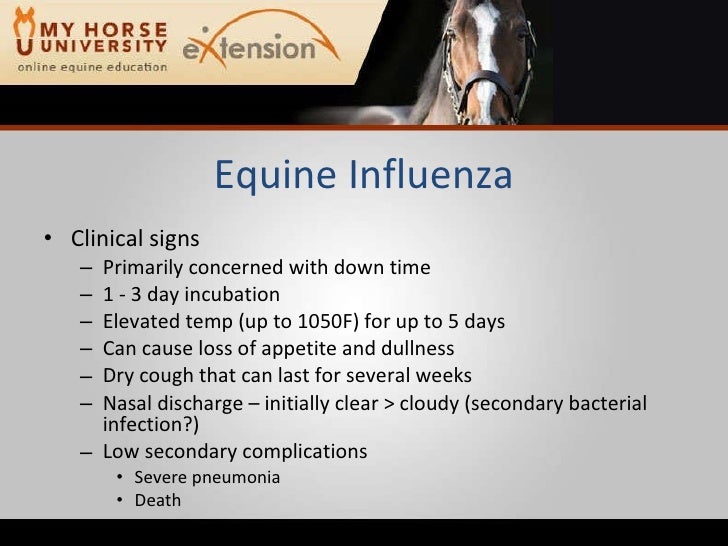 MY HORSE UNIVERSITY
online equine education
eXtension

Equine Influenza

• Clinical signs
– Primarily concerned with down time
– 1 - 3 day incubation
– Elevated temp (up to 1050F) for up to 5 days
– Can cause loss of appetite and dullness
– Dry cough that can last for several weeks
– Nasal discharge – initially clear > cloudy (secondary bacterial infection?)
– Low secondary complications
• Severe pneumonia
• Death